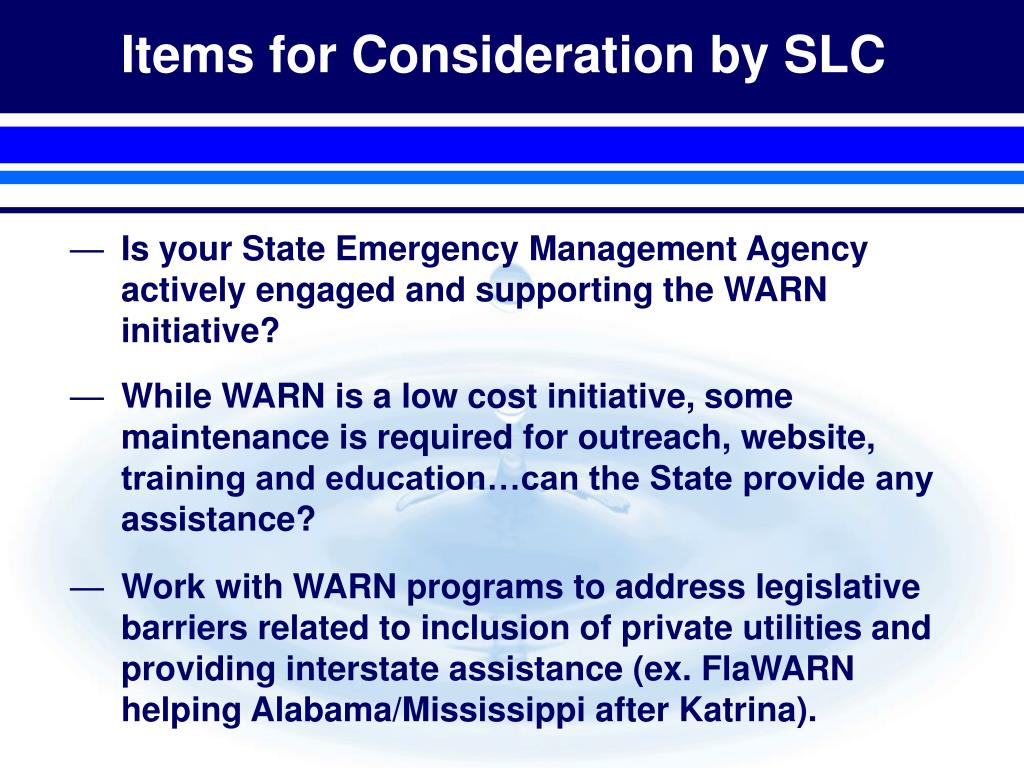 Items for Consideration by SLC

— Is your State Emergency Management Agency actively engaged and supporting the WARN initiative?

— While WARN is a low cost initiative, some maintenance is required for outreach, website, training and education…can the State provide any assistance?

— Work with WARN programs to address legislative barriers related to inclusion of private utilities and providing interstate assistance (ex. FlaWARN helping Alabama/Mississippi after Katrina).